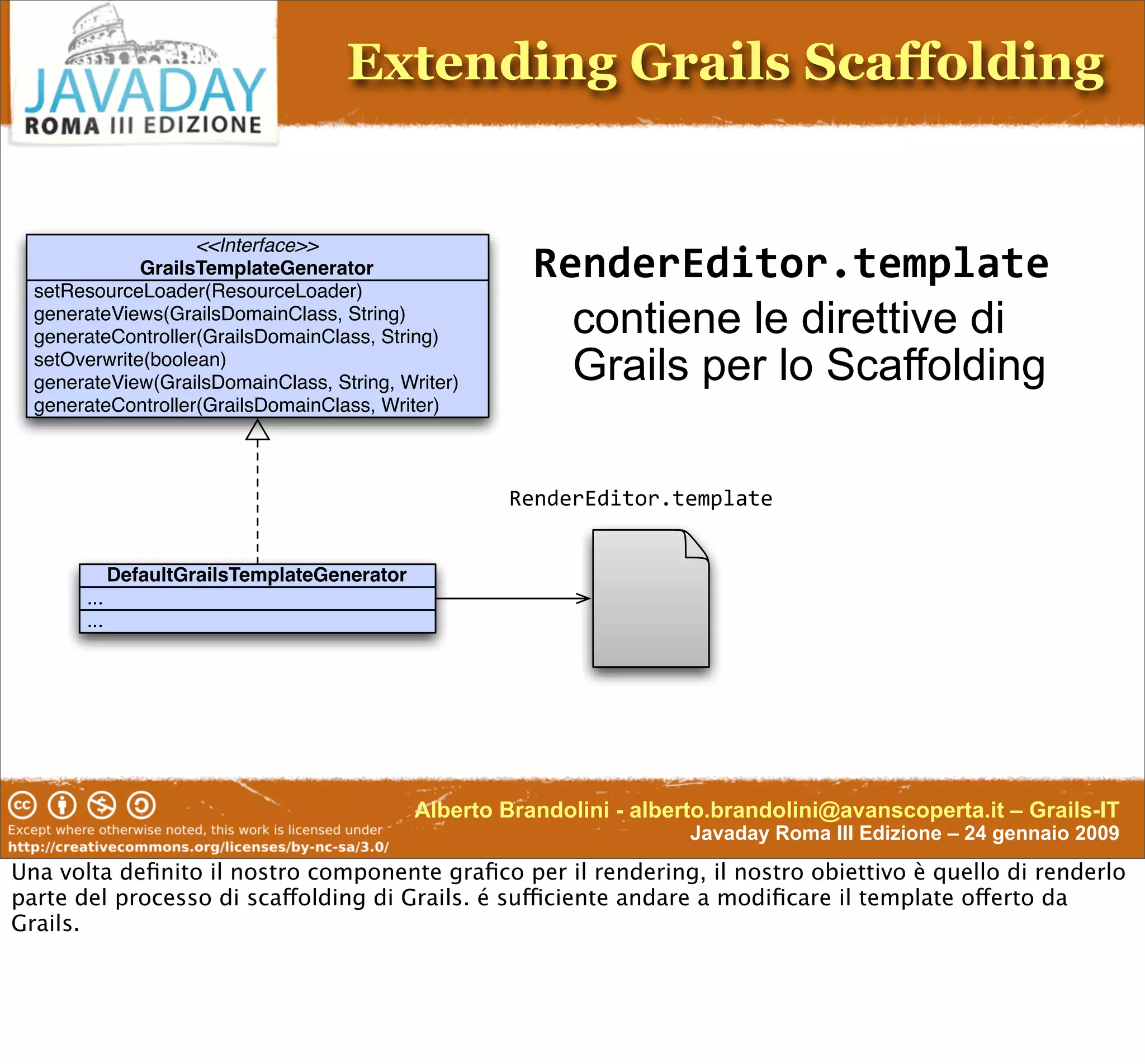 JAVADAY
ROMA III EDIZIONE

Extending Grails Scaffolding

<<Interface>>
GrailsTemplateGenerator
setResourceLoader(ResourceLoader)
generateViews(GrailsDomainClass, String)
generateController(GrailsDomainClass, String)
setOverwrite(boolean)
generateView(GrailsDomainClass, String, Writer)
generateController(GrailsDomainClass, Writer)

RenderEditor.template
contiene le direttive di Grails per lo Scaffolding

RenderEditor.template

DefaultGrailsTemplateGenerator
...
...

Except where otherwise noted, this work is licensed under
http://creativecommons.org/licenses/by-nc-sa/3.0/

Alberto Brandolini - alberto.brandolini@avanscoperta.it – Grails-IT
Javaday Roma III Edizione – 24 gennaio 2009

Una volta definito il nostro componente grafico per il rendering, il nostro obiettivo è quello di renderlo parte del processo di scaffolding di Grails. é sufficiente andare a modificare il template offerto da Grails.